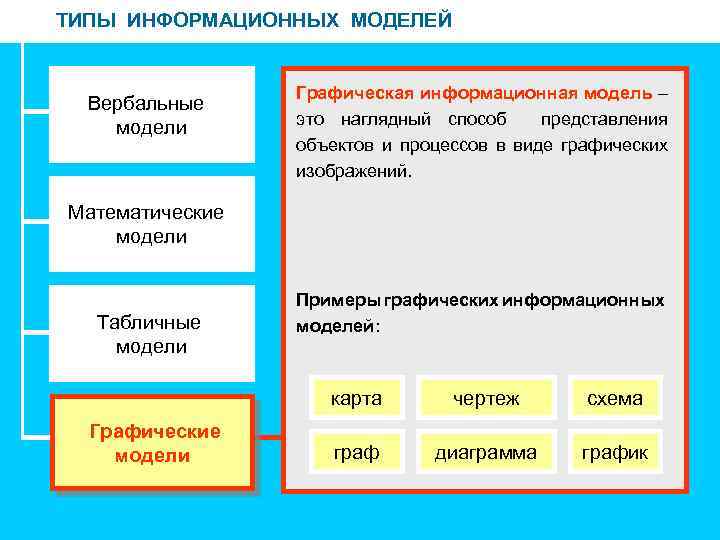 ТИПЫ ИНФОРМАЦИОННЫХ МОДЕЛЕЙ

Вербальные модели

Математические модели

Табличные модели

Графические модели

Графическая информационная модель – это наглядный способ представления объектов и процессов в виде графических изображений.

Примеры графических информационных моделей:

карта

чертеж

схема

граф

диаграмма

график